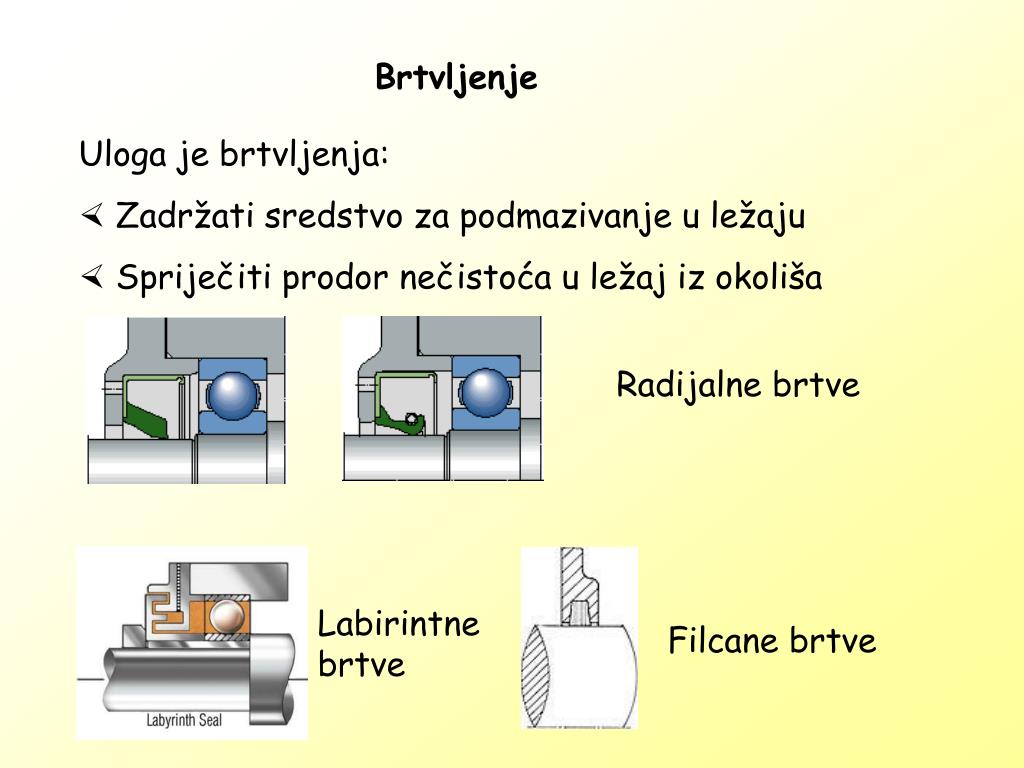 Brtvljenje

Uloga je brtvljenja:

⮘ Zadržati sredstvo za podmazivanje u ležaju

⮘ Spriječiti prodor nečistoća u ležaj iz okoliša

Radijalne brtve

Labyrinth Seal

Labirintne brtve

Filcane brtve